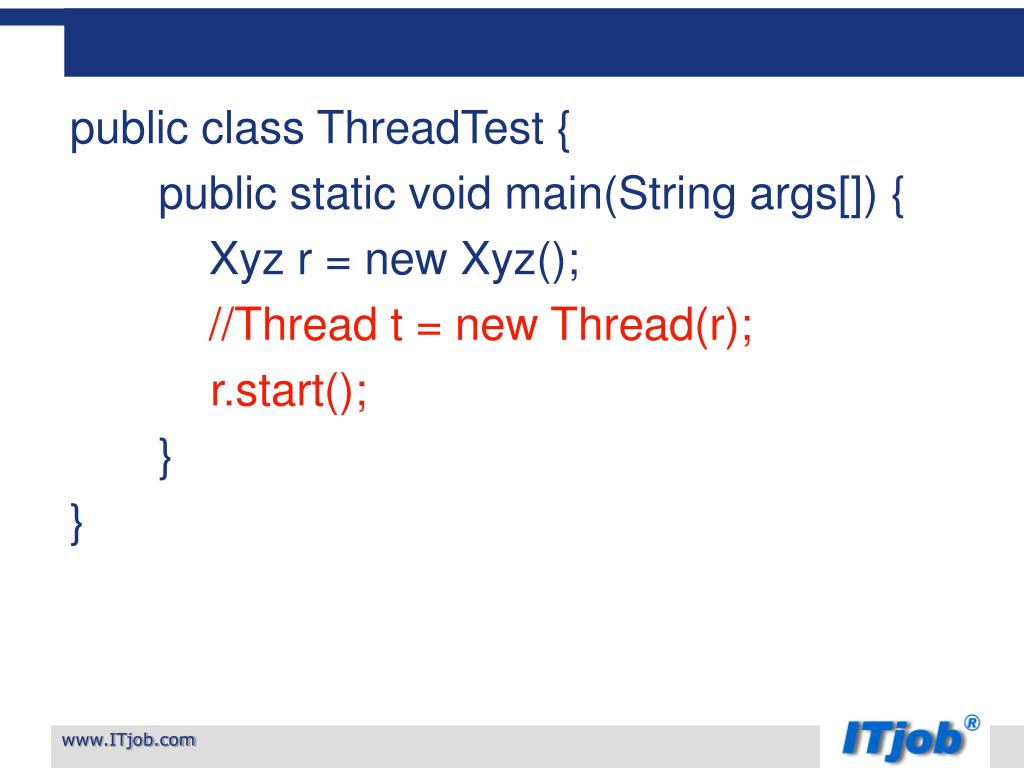 public class ThreadTest {
public static void main(String args[]) {
Xyz r = new Xyz();
//Thread t = new Thread(r);
r.start();
}
}

www.ITjob.com

ITjob®